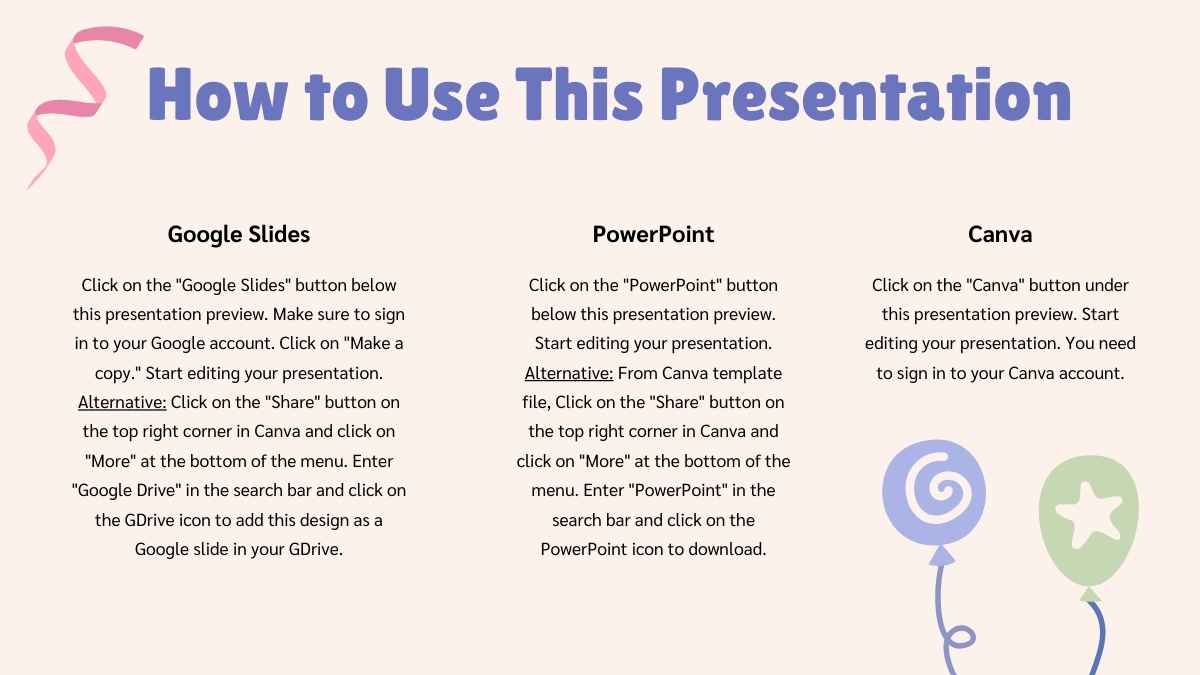 How to Use This Presentation

Google Slides

Click on the "Google Slides" button below this presentation preview. Make sure to sign in to your Google account. Click on "Make a copy." Start editing your presentation. Alternative: Click on the "Share" button on the top right corner in Canva and click on "More" at the bottom of the menu. Enter "Google Drive" in the search bar and click on the GDrive icon to add this design as a Google slide in your GDrive.

PowerPoint

Click on the "PowerPoint" button below this presentation preview. Start editing your presentation. Alternative: From Canva template file, Click on the "Share" button on the top right corner in Canva and click on "More" at the bottom of the menu. Enter "PowerPoint" in the search bar and click on the PowerPoint icon to download.

Canva

Click on the "Canva" button under this presentation preview. Start editing your presentation. You need to sign in to your Canva account.